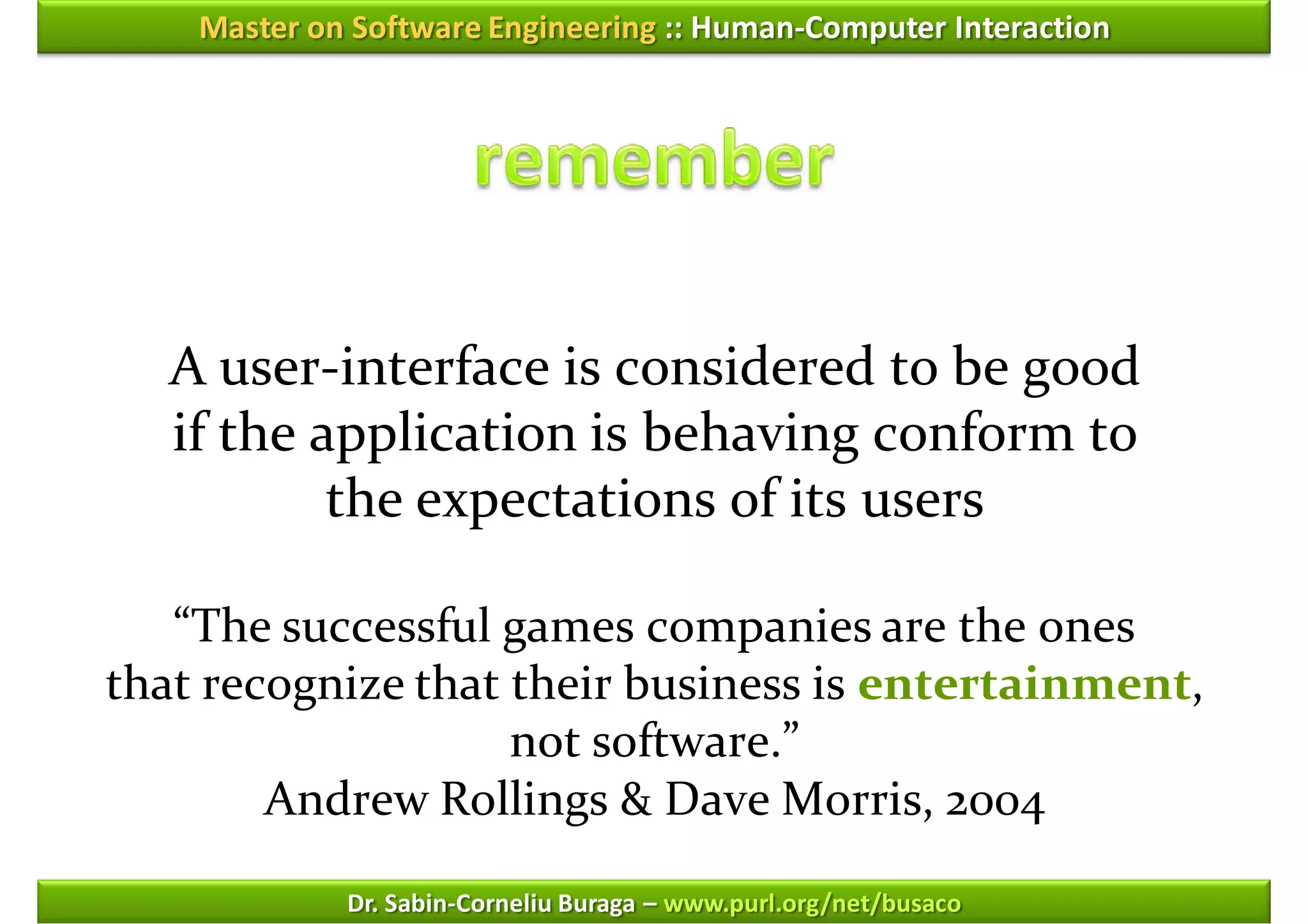 Master on Software Engineering :: Human-Computer Interaction

remember

A user-interface is considered to be good if the application is behaving conform to the expectations of its users

“The successful games companies are the ones that recognize that their business is entertainment, not software.”
Andrew Rollings & Dave Morris, 2004

Dr. Sabin-Corneliu Buraga – www.purl.org/net/busaco